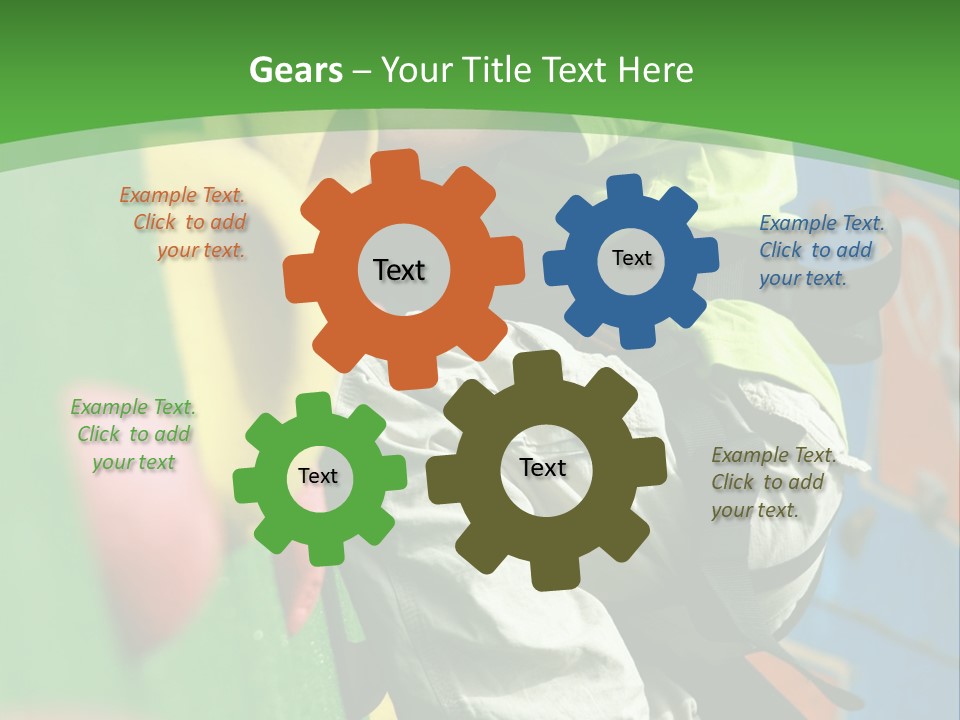 Gears – Your Title Text Here

Example Text. Click to add your text.

Text

Text

Example Text. Click to add your text.

Example Text. Click to add your text

Text

Text

Example Text. Click to add your text.